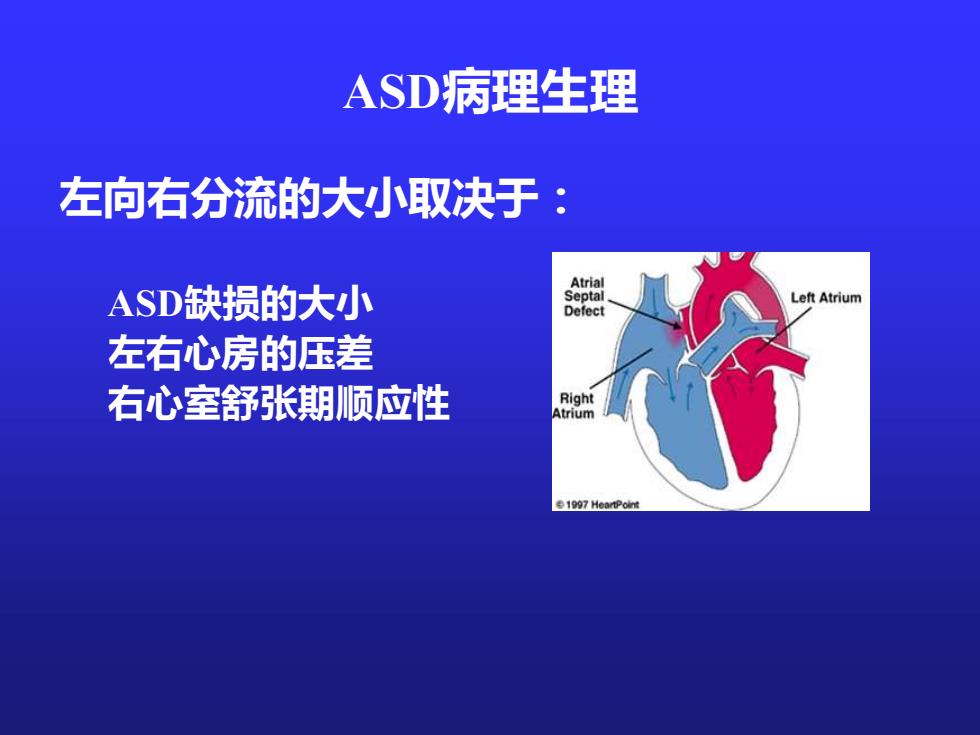 ASD病理生理

左向右分流的大小取决于：

ASD缺损的大小
左右心房的压差
右心室舒张期顺应性

Atrial Septal Defect

Left Atrium

Right Atrium

© 1997 HeartPoint